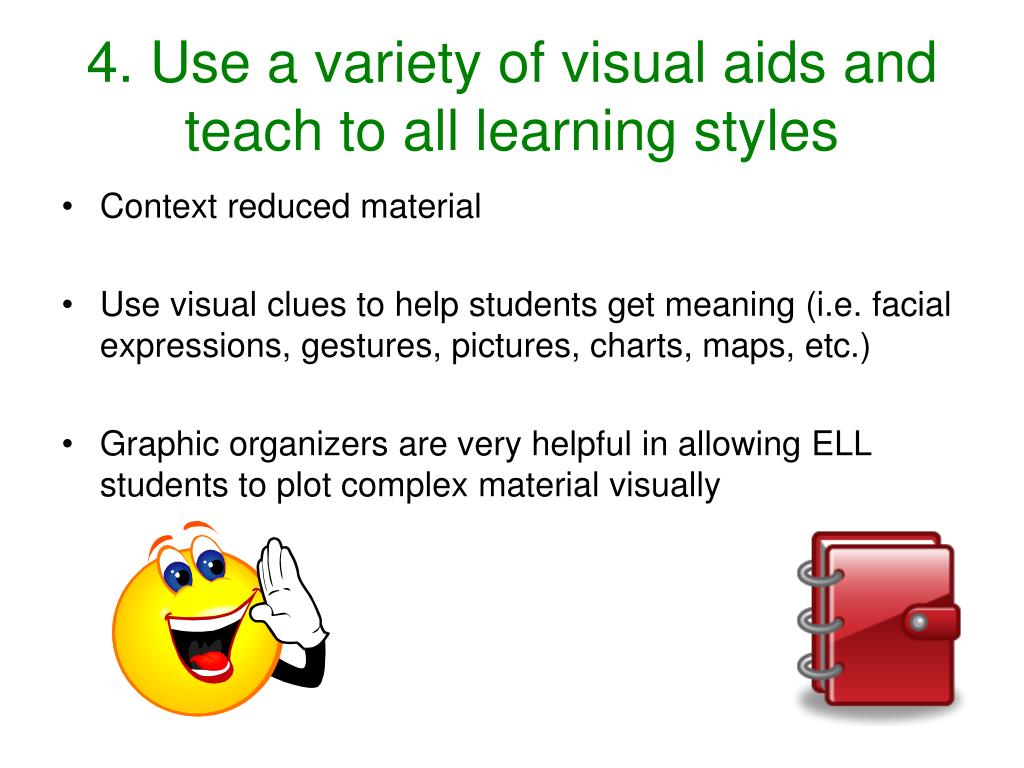 4. Use a variety of visual aids and teach to all learning styles

• Context reduced material

• Use visual clues to help students get meaning (i.e. facial expressions, gestures, pictures, charts, maps, etc.)

• Graphic organizers are very helpful in allowing ELL students to plot complex material visually